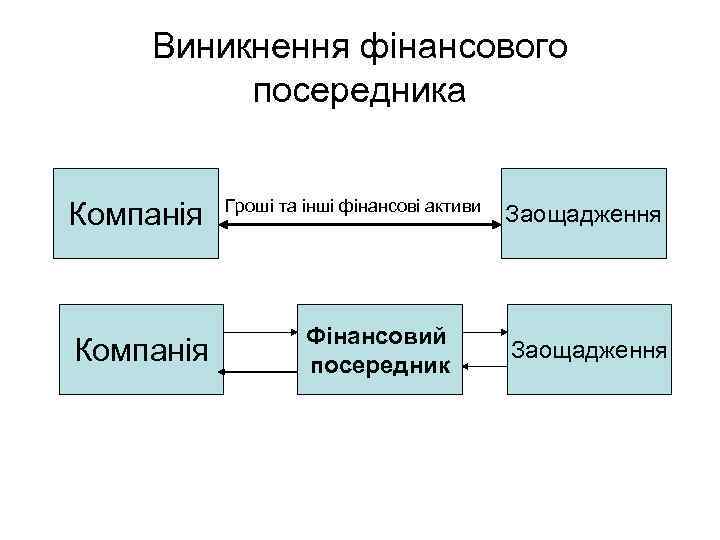 Виникнення фінансового посередника

Компанія

Гроші та інші фінансові активи

Заощадження

Компанія

Фінансовий посередник

Заощадження